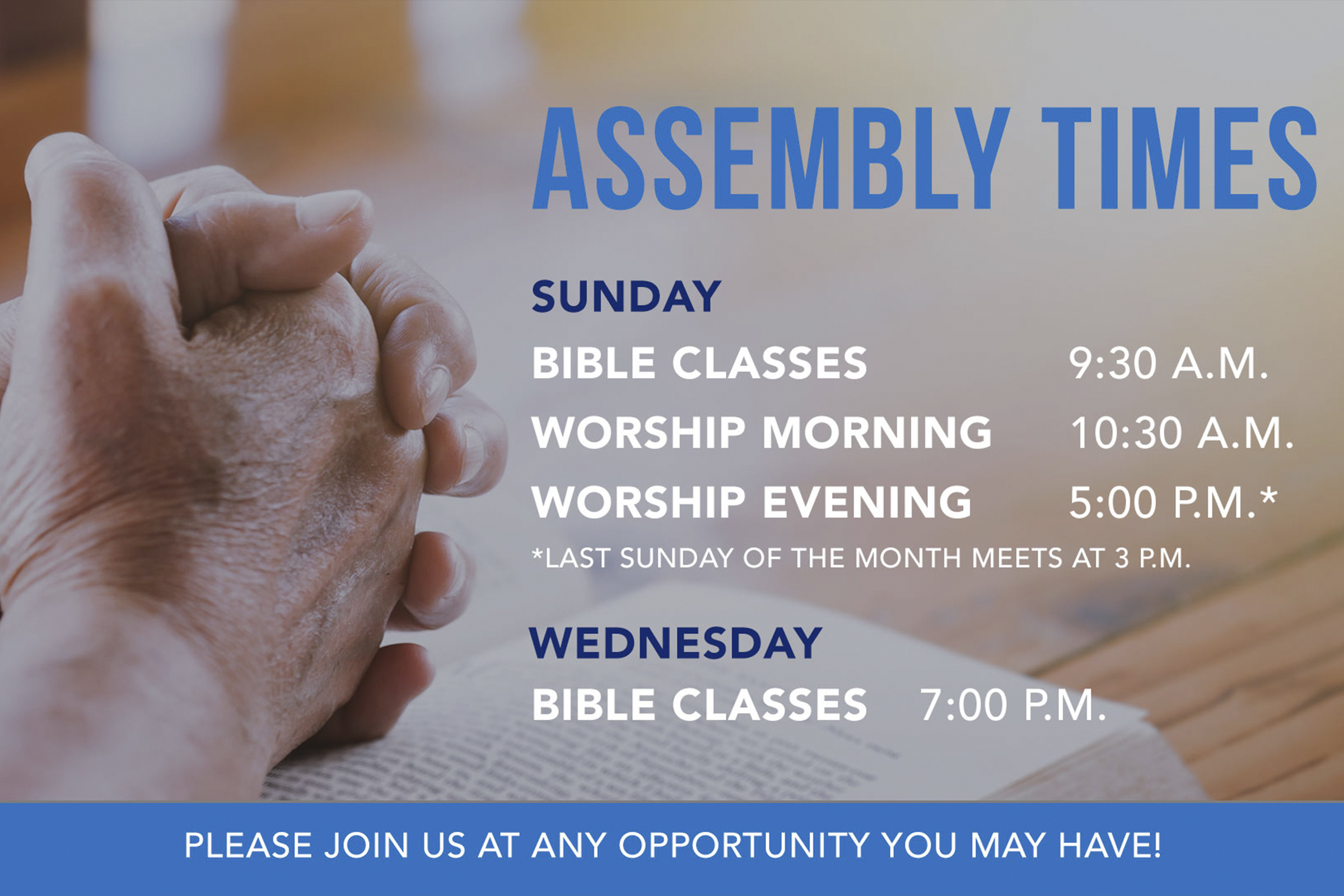 ASSEMBLY TIMES

SUNDAY

BIBLE CLASSES 9:30 A.M.

WORSHIP MORNING 10:30 A.M.

WORSHIP EVENING 5:00 P.M.*

*LAST SUNDAY OF THE MONTH MEETS AT 3 P.M.

WEDNESDAY

BIBLE CLASSES 7:00 P.M.

PLEASE JOIN US AT ANY OPPORTUNITY YOU MAY HAVE!